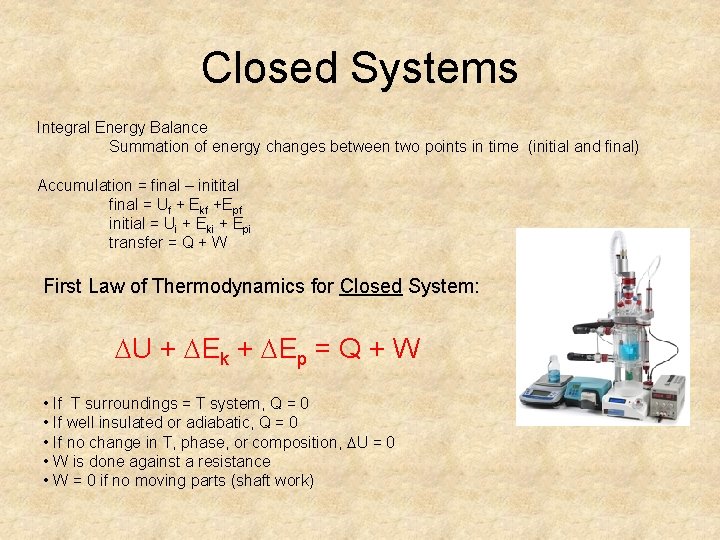 Closed Systems

Integral Energy Balance

Summation of energy changes between two points in time (initial and final)

Accumulation = final – initital

final = $U_f + E_{kf} + E_{pf}$

initial = $U_i + E_{ki} + E_{pi}$

transfer = Q + W

First Law of Thermodynamics for Closed System:

$\Delta U + \Delta E_k + \Delta E_p = Q + W$

• If T surroundings = T system, Q = 0
• If well insulated or adiabatic, Q = 0
• If no change in T, phase, or composition, $\Delta U = 0$
• W is done against a resistance
• W = 0 if no moving parts (shaft work)